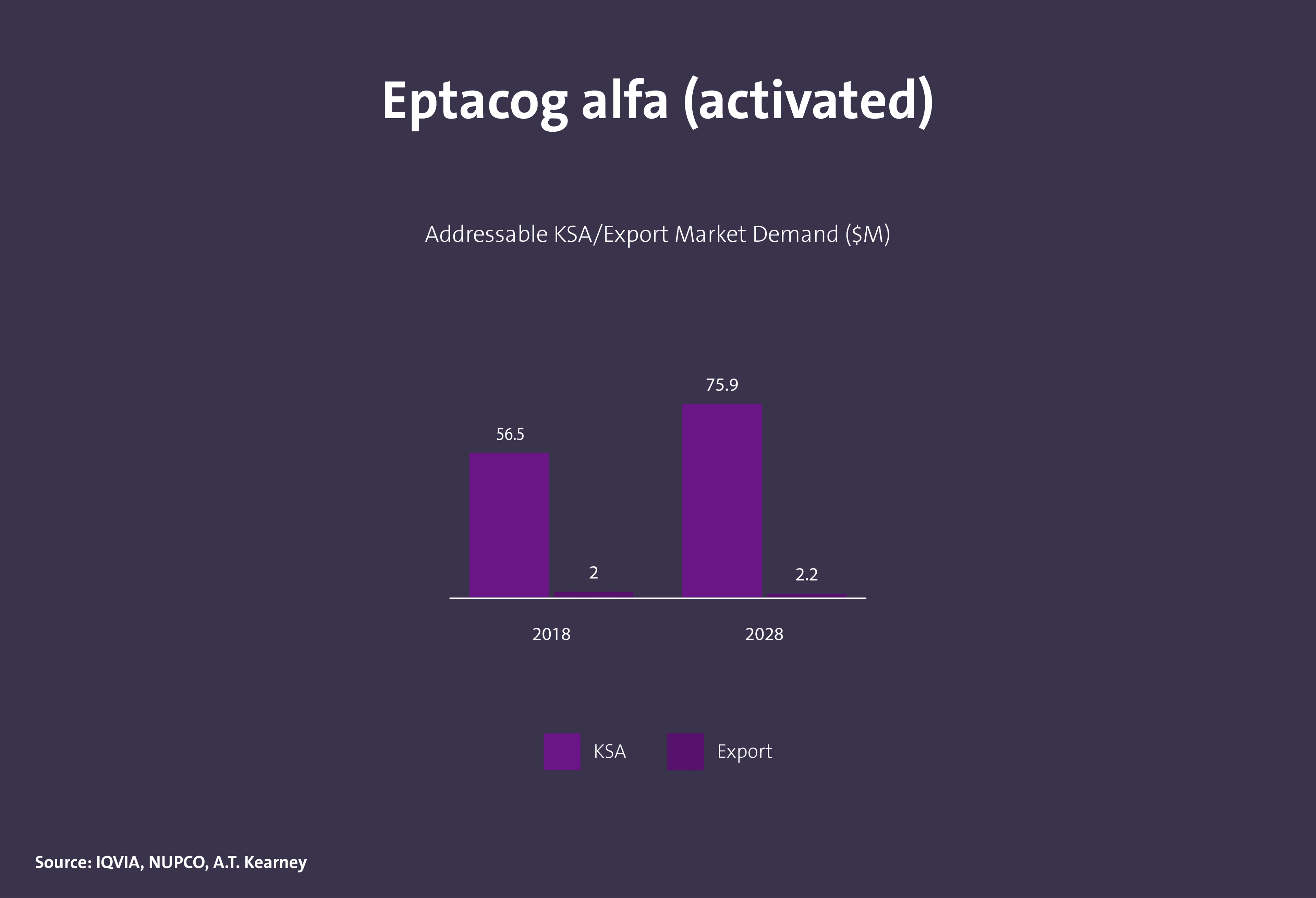 Eptacog alfa (activated)

Addressable KSA/Export Market Demand ($M)

56.5
2
75.9
2.2

2018
2028

KSA
Export

Source: IQVIA, NUPCO, A.T. Kearney